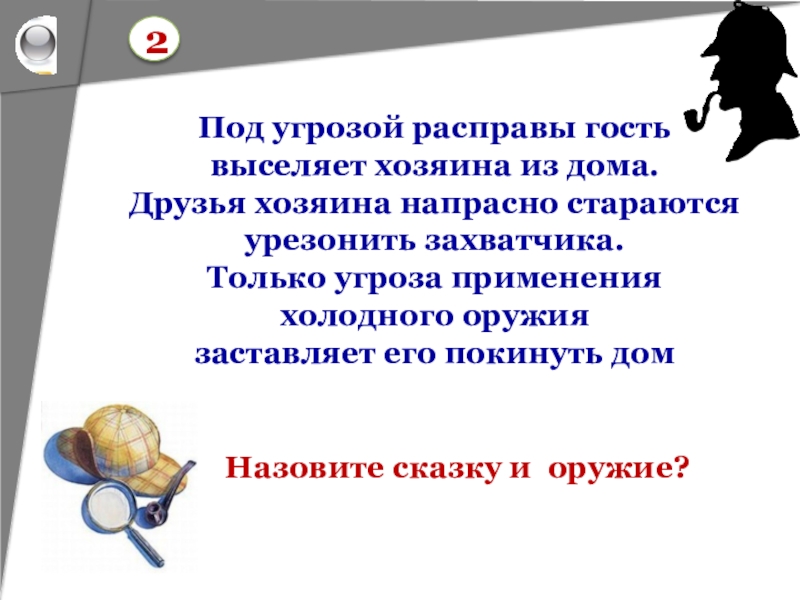 2

Под угрозой расправы гость выселяет хозяина из дома.
Друзья хозяина напрасно стараются урезонить захватчика.
Только угроза применения холодного оружия
заставляет его покинуть дом

Назовите сказку и оружие?